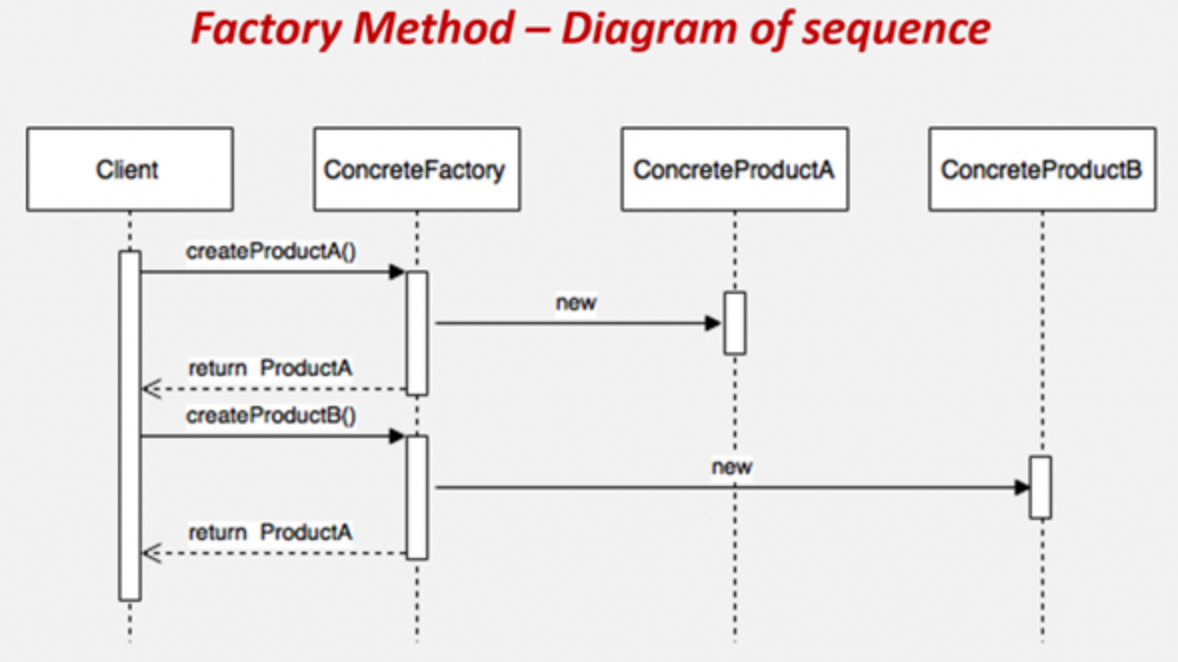 Factory Method – Diagram of sequence

Client

ConcreteFactory

ConcreteProductA

ConcreteProductB

createProductA()

new

return ProductA

createProductB()

new

return ProductA